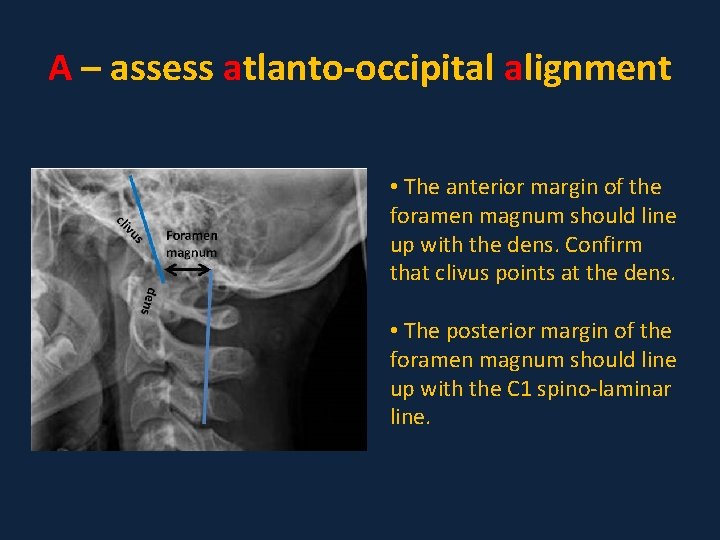 A – assess atlanto-occipital alignment

clivus

Foramen magnum

dens

• The anterior margin of the foramen magnum should line up with the dens. Confirm that clivus points at the dens.

• The posterior margin of the foramen magnum should line up with the C1 spino-laminar line.